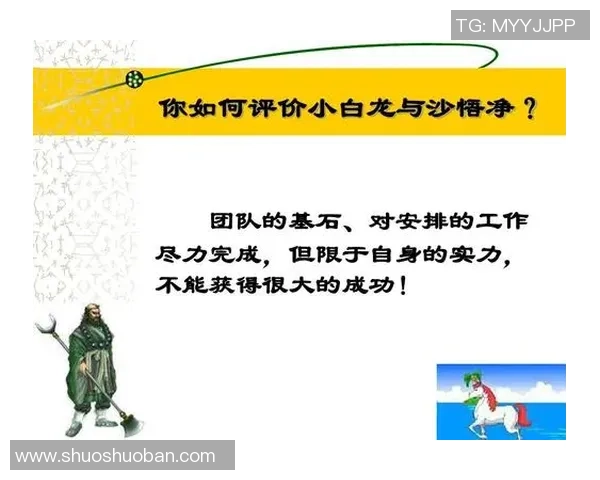 TG: MYYJJPP

你如何评价小白龙与沙悟净？

团队的基石、对安排的工作尽力完成，但限于自身的实力，不能获得很大的成功！

www.shuoshuoban.com